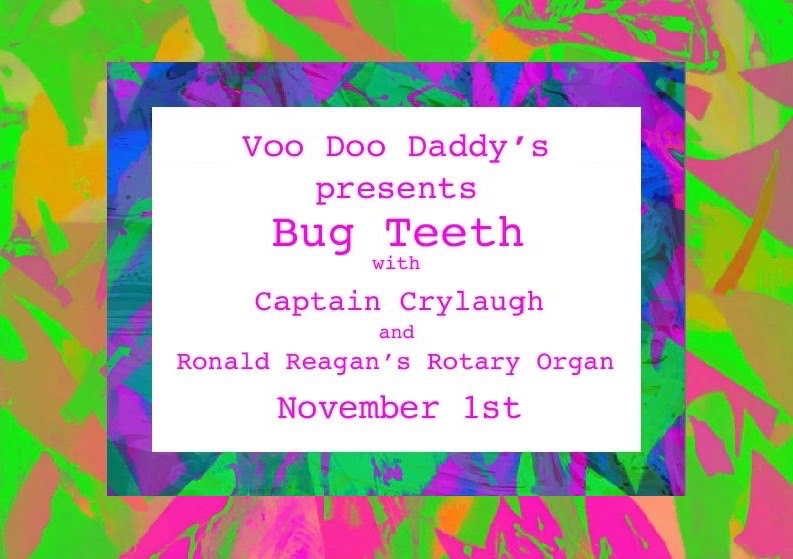 Voo Doo Daddy's
presents
Bug Teeth
with
Captain Crylaugh
and
Ronald Reagan's Rotary Organ
November 1st